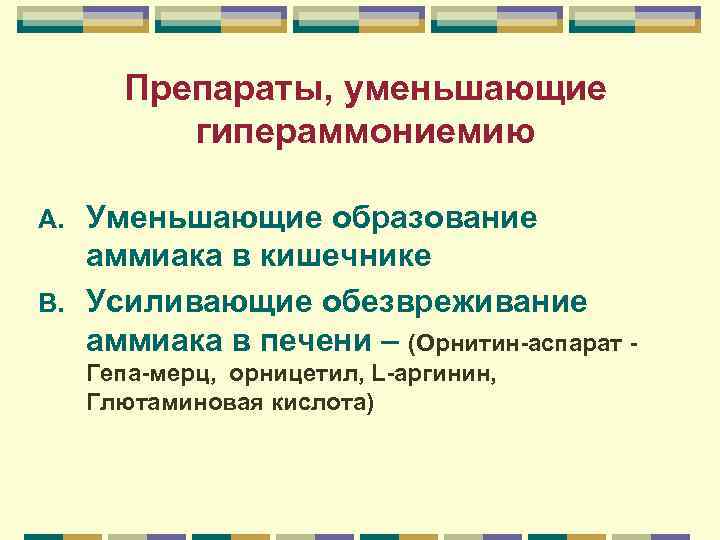 Препараты, уменьшающие гипераммониемию

A. Уменьшающие образование аммиака в кишечнике

B. Усиливающие обезвреживание аммиака в печени – (Орнитин-аспарат - Гепа-мерц, орницетил, L-аргинин, Глютаминовая кислота)